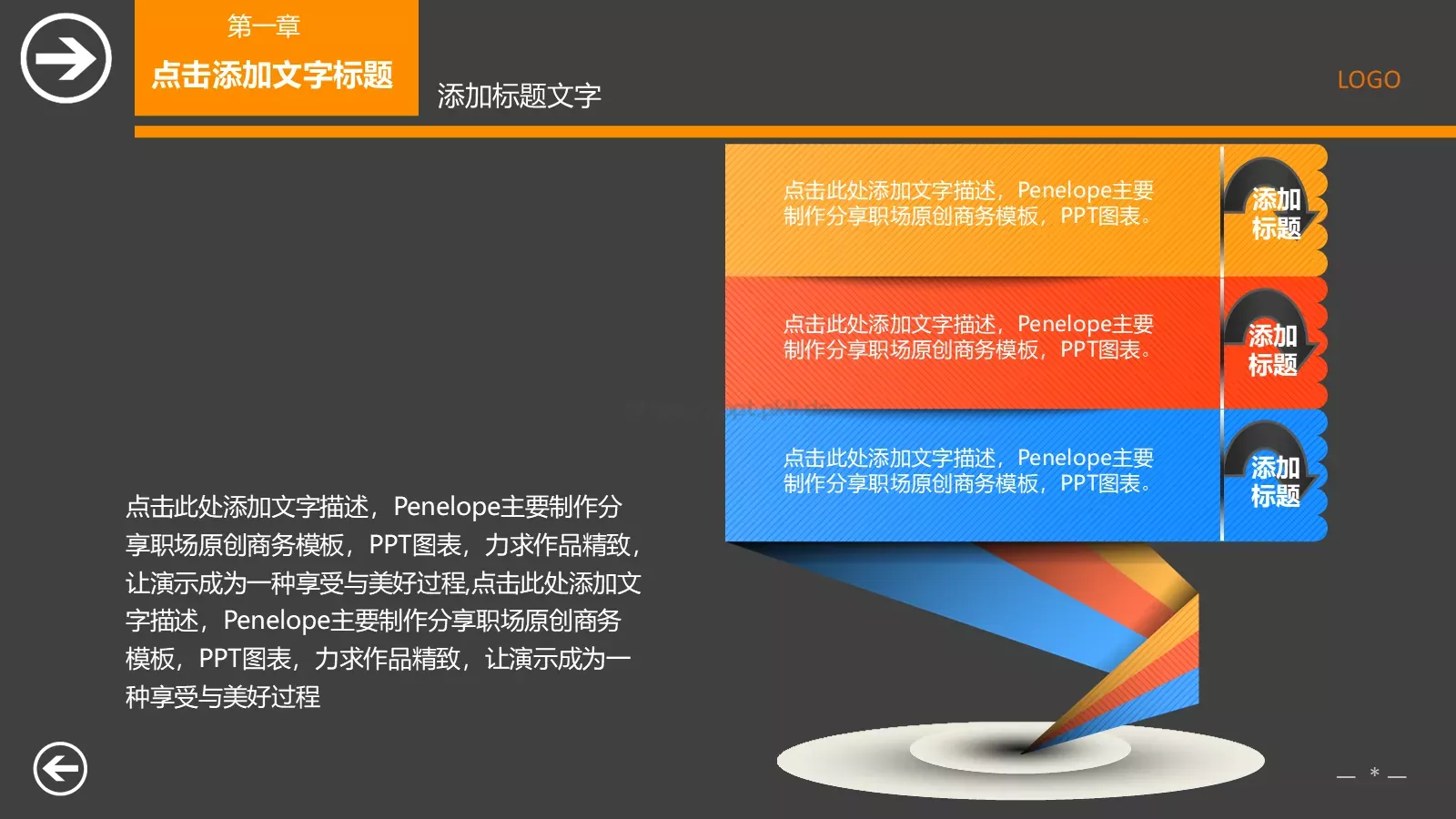 第一章

点击添加文字标题

添加标题文字

LOGO

点击此处添加文字描述，Penelope主要制作分享职场原创商务模板，PPT图表。

添加标题

点击此处添加文字描述，Penelope主要制作分享职场原创商务模板，PPT图表。

添加标题

点击此处添加文字描述，Penelope主要制作分享职场原创商务模板，PPT图表。

添加标题

点击此处添加文字描述，Penelope主要制作分享职场原创商务模板，PPT图表，力求作品精致，让演示成为一种享受与美好过程,点击此处添加文字描述，Penelope主要制作分享职场原创商务模板，PPT图表，力求作品精致，让演示成为一种享受与美好过程

— * —